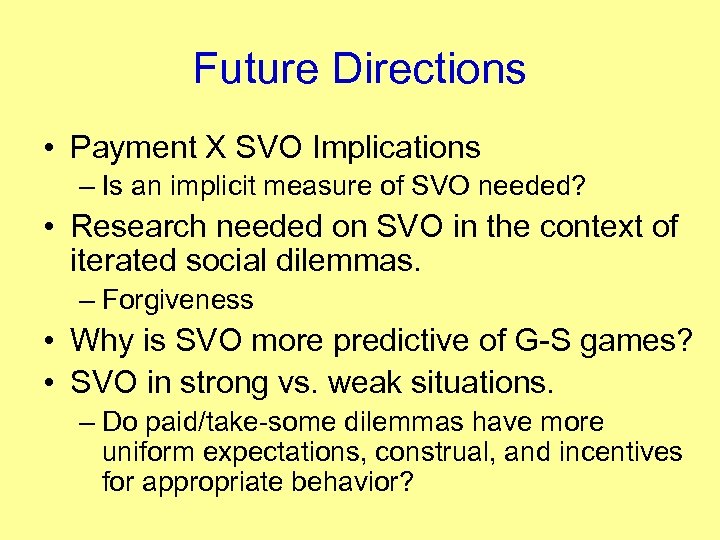 Future Directions

• Payment X SVO Implications
– Is an implicit measure of SVO needed?

• Research needed on SVO in the context of iterated social dilemmas.
– Forgiveness

• Why is SVO more predictive of G-S games?

• SVO in strong vs. weak situations.
– Do paid/take-some dilemmas have more uniform expectations, construal, and incentives for appropriate behavior?